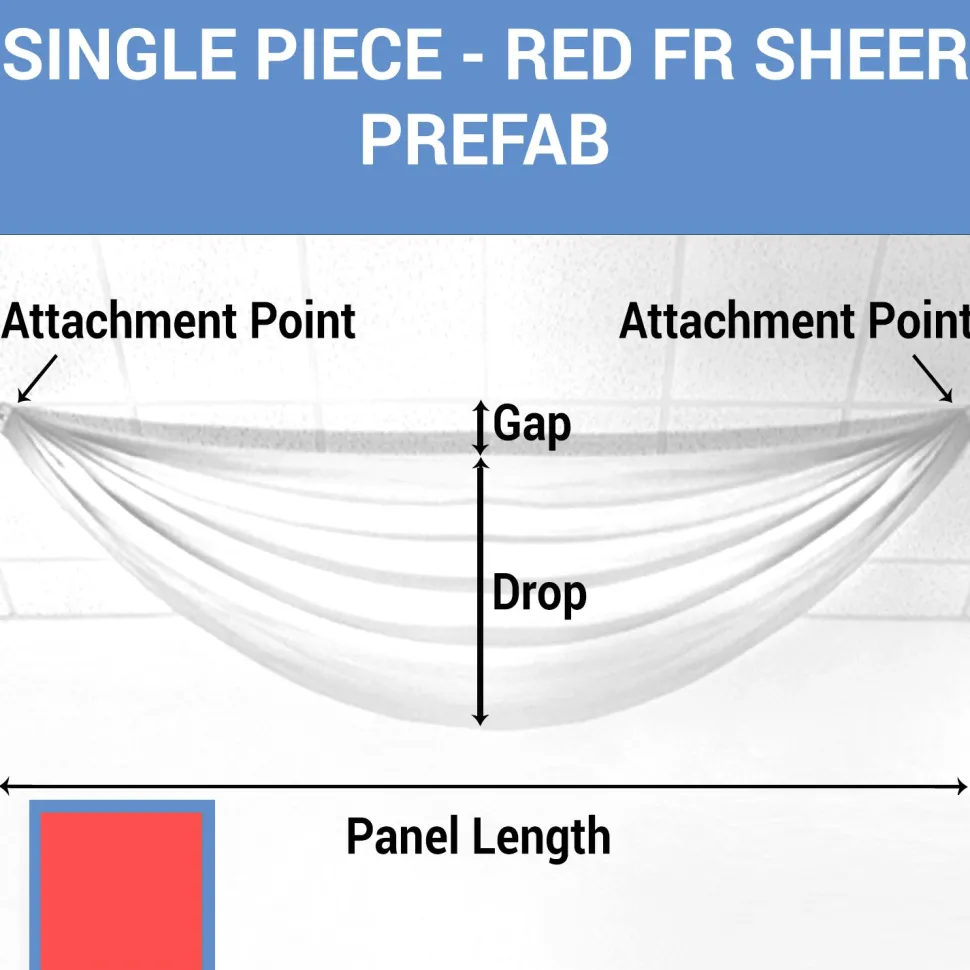 SINGLE PIECE - RED FR SHEER PREFAB

Attachment Point

Attachment Point

Gap

Drop

Panel Length